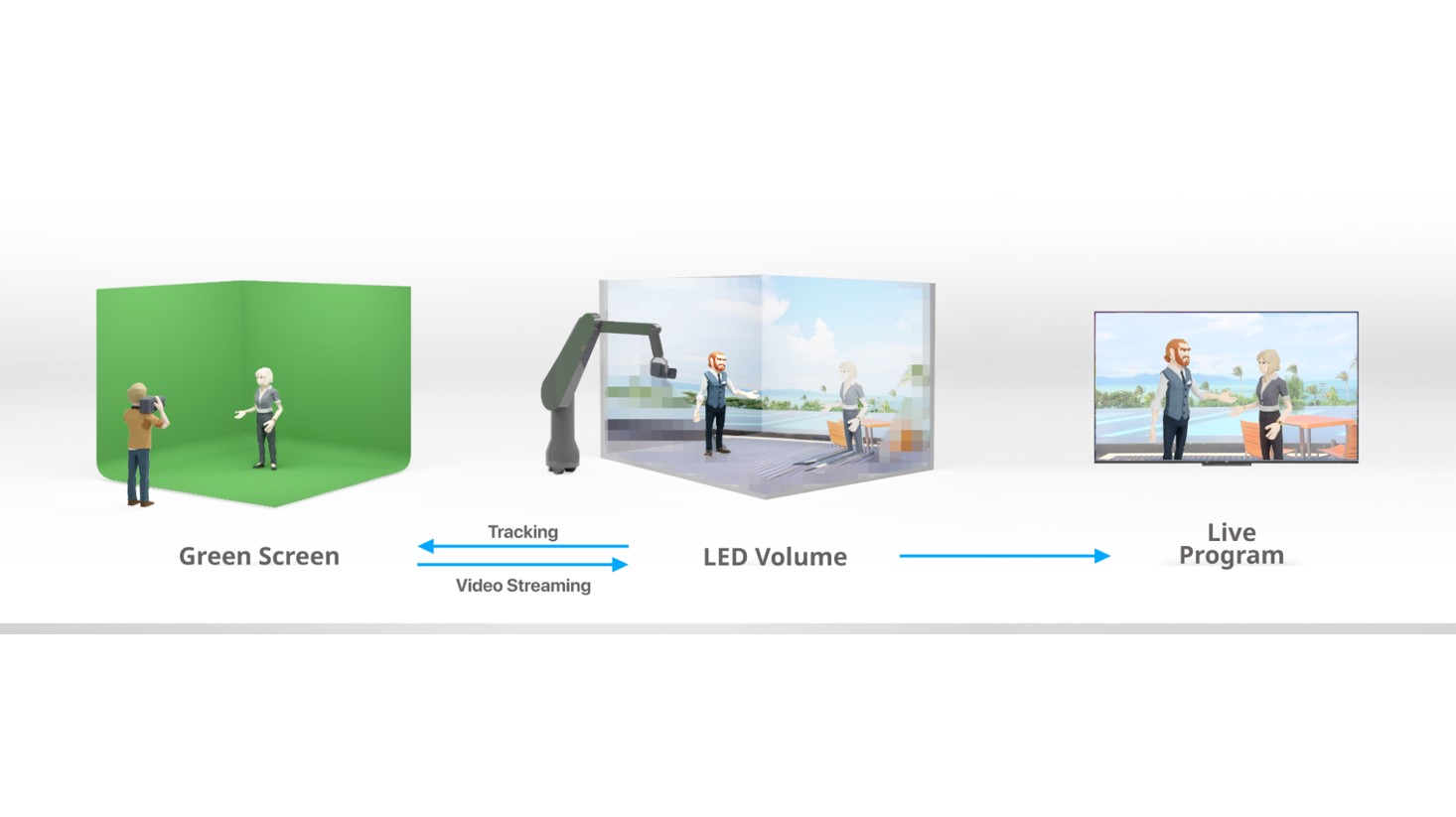 Green Screen

Tracking

Video Streaming

LED Volume

Live Program